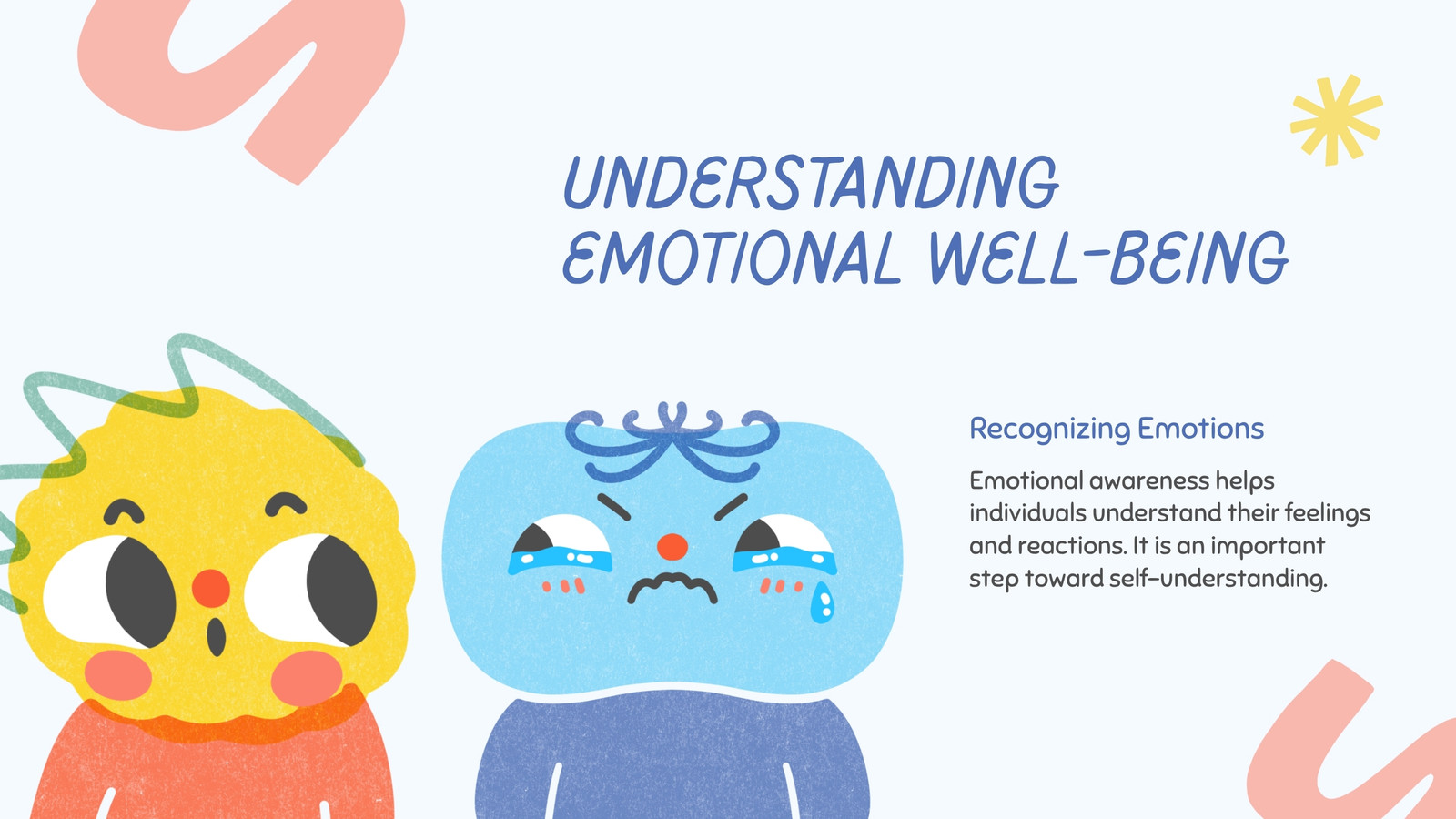 UNDERSTANDING EMOTIONAL WELL-BEING

Recognizing Emotions

Emotional awareness helps individuals understand their feelings and reactions. It is an important step toward self-understanding.